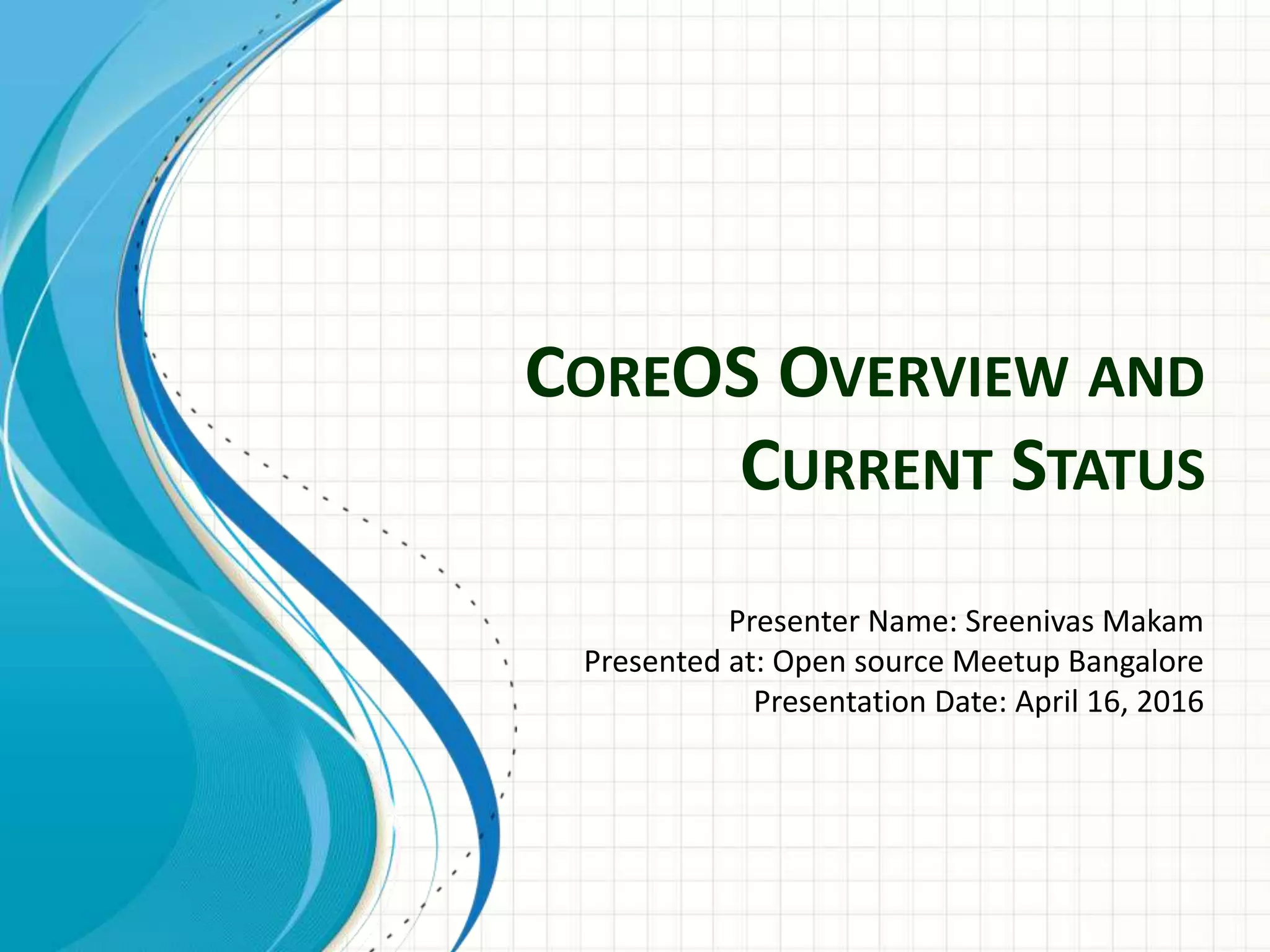 COREOS OVERVIEW AND CURRENT STATUS

Presenter Name: Sreenivas Makam
Presented at: Open source Meetup Bangalore
Presentation Date: April 16, 2016